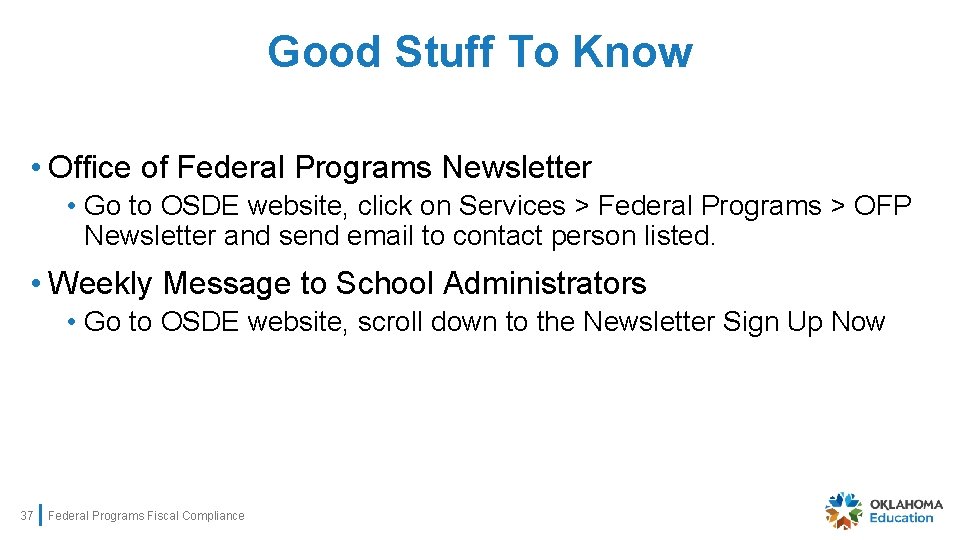 Good Stuff To Know

• Office of Federal Programs Newsletter

• Go to OSDE website, click on Services > Federal Programs > OFP Newsletter and send email to contact person listed.

• Weekly Message to School Administrators

• Go to OSDE website, scroll down to the Newsletter Sign Up Now

37 Federal Programs Fiscal Compliance

OKLAHOMA Education